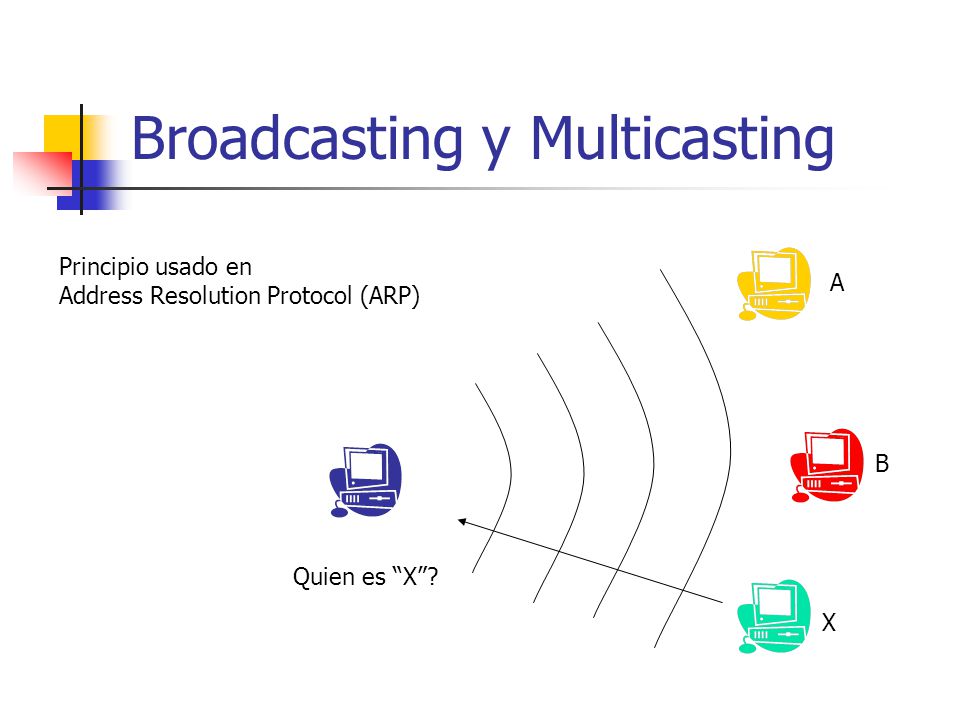 Broadcasting y Multicasting

Principio usado en
Address Resolution Protocol (ARP)

A

B

Quien es “X”?

X